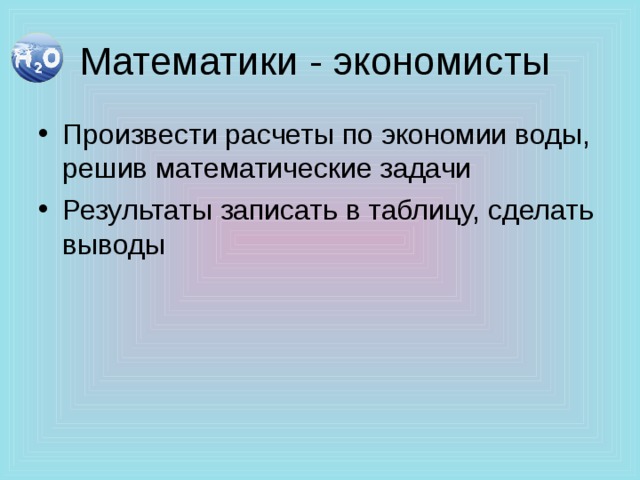 $H_2O$

Математики - экономисты

• Произвести расчеты по экономии воды, решив математические задачи

• Результаты записать в таблицу, сделать выводы